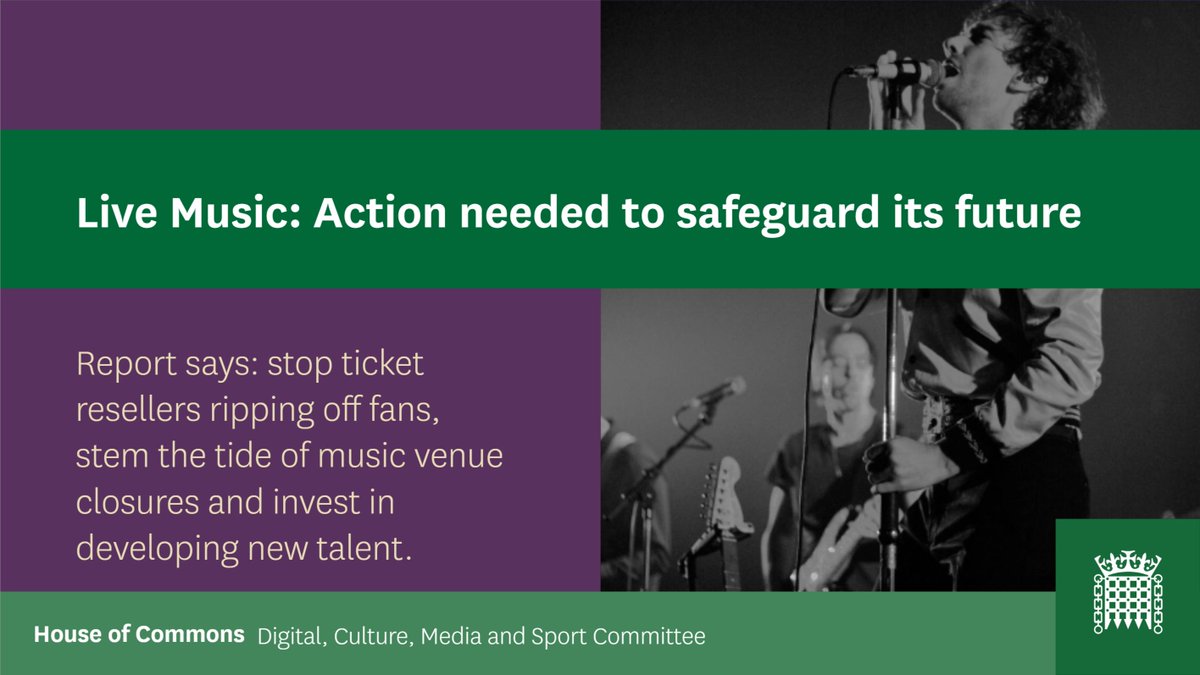 Live Music: Action needed to safeguard its future

Report says: stop ticket resellers ripping off fans, stem the tide of music venue closures and invest in developing new talent.

House of Commons Digital, Culture, Media and Sport Committee